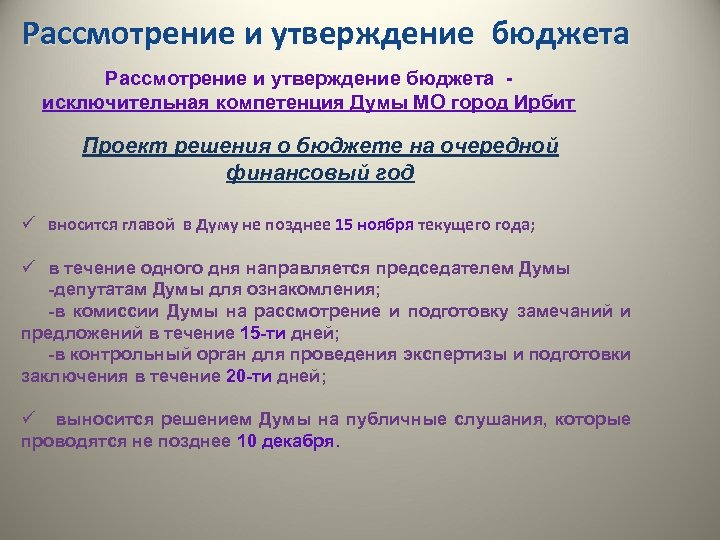 Рассмотрение и утверждение бюджета

Рассмотрение и утверждение бюджета - исключительная компетенция Думы МО город Ирбит

Проект решения о бюджете на очередной финансовый год

✓ вносится главой в Думу не позднее 15 ноября текущего года;

✓ в течение одного дня направляется председателем Думы
-депутатам Думы для ознакомления;
-в комиссии Думы на рассмотрение и подготовку замечаний и предложений в течение 15-ти дней;
-в контрольный орган для проведения экспертизы и подготовки заключения в течение 20-ти дней;

✓ выносится решением Думы на публичные слушания, которые проводятся не позднее 10 декабря.